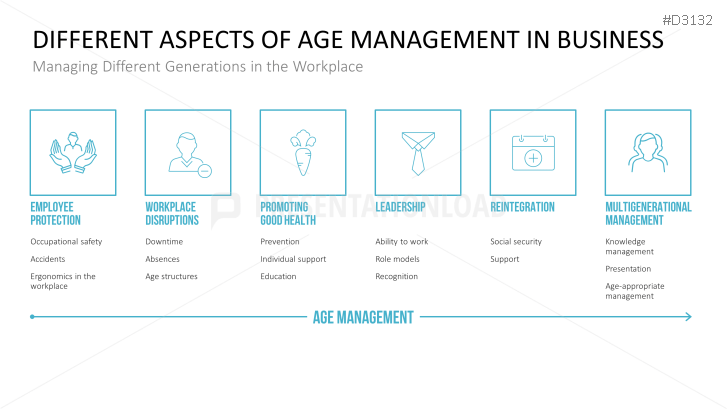 #D3132

DIFFERENT ASPECTS OF AGE MANAGEMENT IN BUSINESS

Managing Different Generations in the Workplace

EMPLOYEE PROTECTION

Occupational safety

Accidents

Ergonomics in the workplace

WORKPLACE DISRUPTIONS

Downtime

Absences

Age structures

PROMOTING GOOD HEALTH

Prevention

Individual support

Education

LEADERSHIP

Ability to work

Role models

Recognition

REINTEGRATION

Social security

Support

MULTIGENERATIONAL MANAGEMENT

Knowledge management

Presentation

Age-appropriate management

AGE MANAGEMENT

PRESENTATIONLOAD